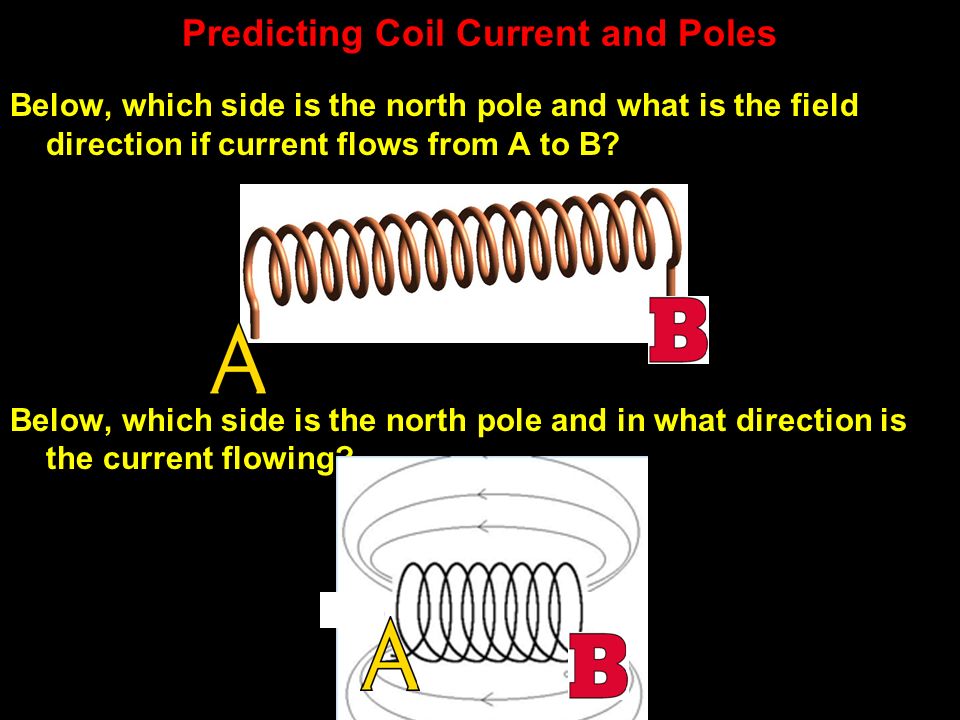 Predicting Coil Current and Poles

Below, which side is the north pole and what is the field direction if current flows from A to B?

A

B

Below, which side is the north pole and in what direction is the current flowing?

A

B